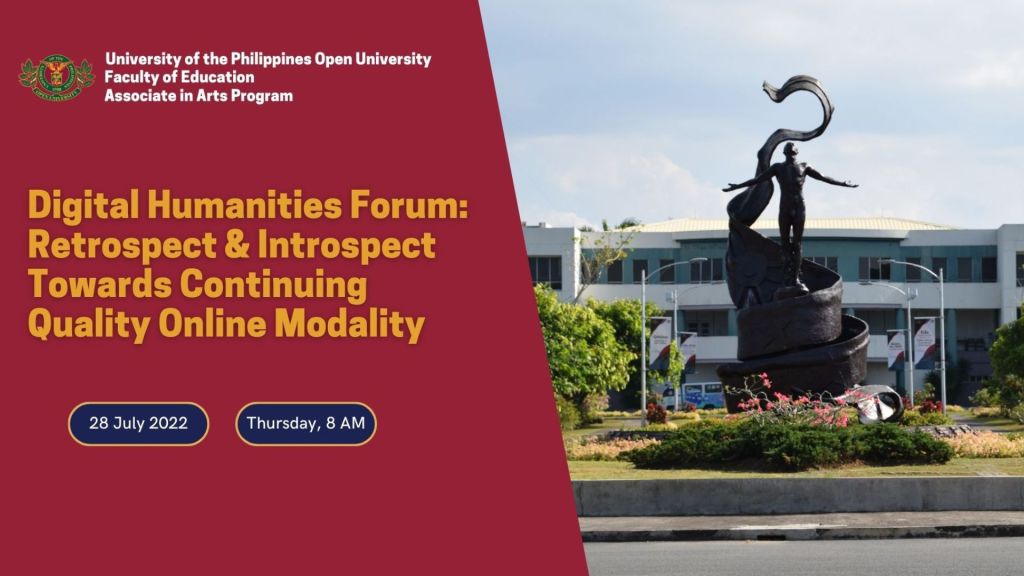 University of the Philippines Open University
Faculty of Education
Associate in Arts Program

Digital Humanities Forum: Retrospect & Introspect Towards Continuing Quality Online Modality

28 July 2022

Thursday, 8 AM